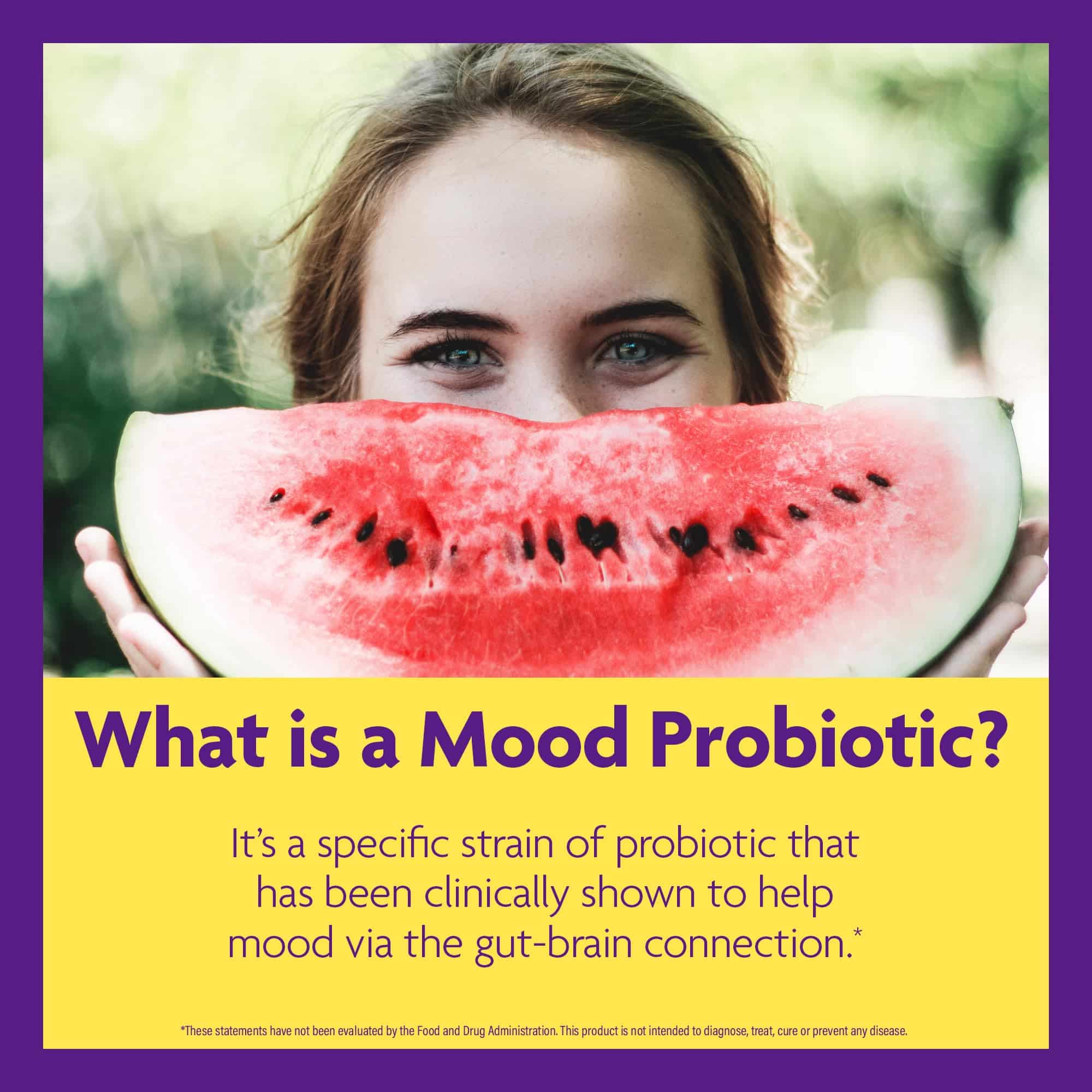 What is a Mood Probiotic?

It's a specific strain of probiotic that has been clinically shown to help mood via the gut-brain connection.*

*These statements have not been evaluated by the Food and Drug Administration. This product is not intended to diagnose, treat, cure or prevent any disease.